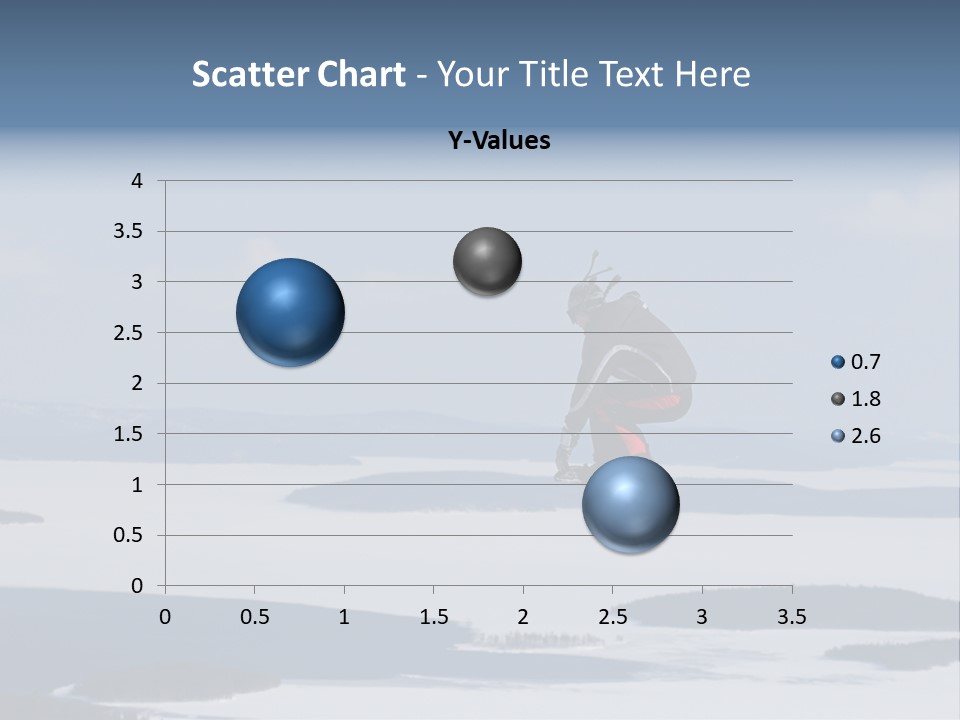 Scatter Chart - Your Title Text Here

Y-Values

4
3.5
3
2.5
2
1.5
1
0.5
0

0 0.5 1 1.5 2 2.5 3 3.5

0.7
1.8
2.6